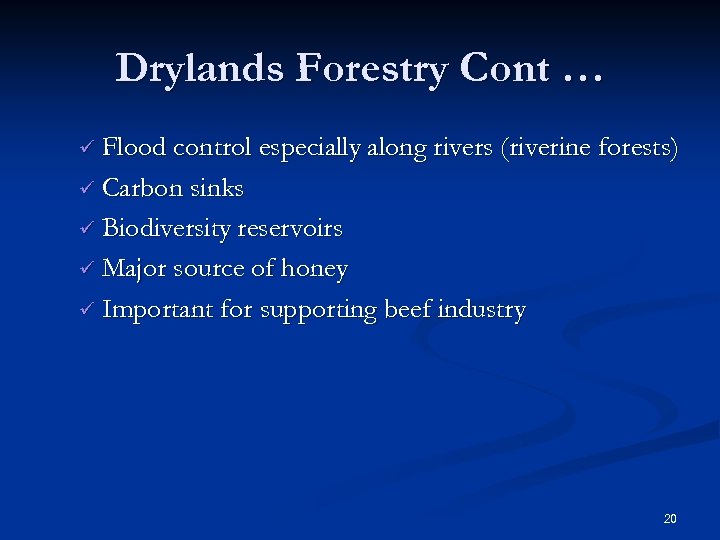 Drylands Forestry Cont …

✓ Flood control especially along rivers (riverine forests)
✓ Carbon sinks
✓ Biodiversity reservoirs
✓ Major source of honey
✓ Important for supporting beef industry

20